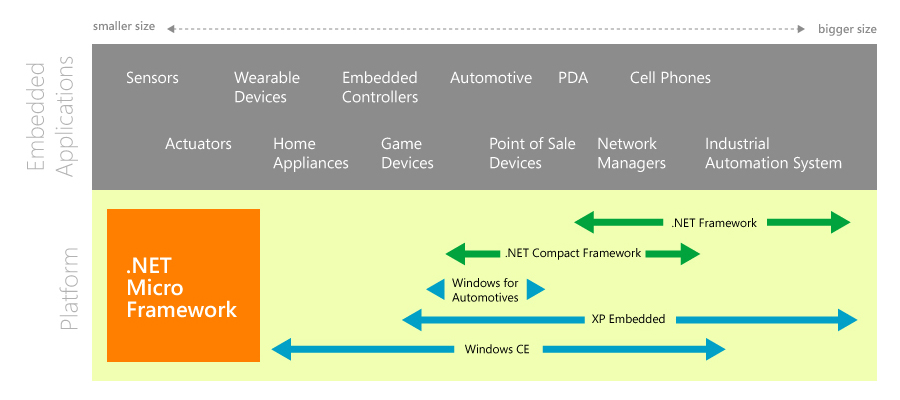 smaller size
bigger size

Embedded Applications

Sensors
Wearable Devices
Embedded Controllers
Automotive
PDA
Cell Phones

Actuators
Home Appliances
Game Devices
Point of Sale Devices
Network Managers
Industrial Automation System

Platform

.NET Micro Framework

.NET Framework
.NET Compact Framework
Windows for Automotives
XP Embedded
Windows CE